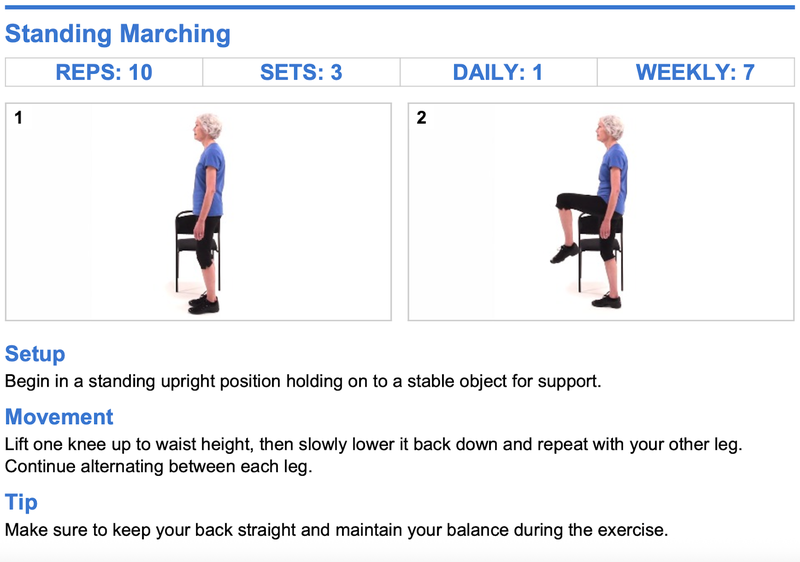 Standing Marching

| REPS: 10 | SETS: 3 | DAILY: 1 | WEEKLY: 7 |
|---|---|---|---|

1

2

Setup
Begin in a standing upright position holding on to a stable object for support.

Movement
Lift one knee up to waist height, then slowly lower it back down and repeat with your other leg. Continue alternating between each leg.

Tip
Make sure to keep your back straight and maintain your balance during the exercise.